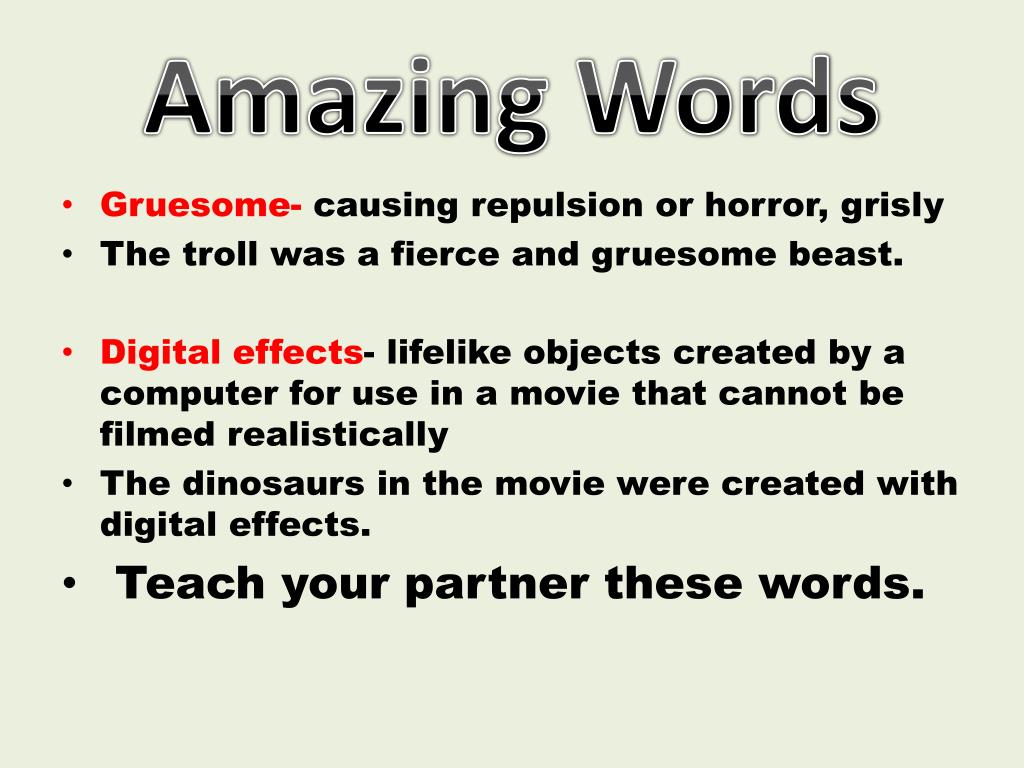 Amazing Words

• Gruesome- causing repulsion or horror, grisly
• The troll was a fierce and gruesome beast.

• Digital effects- lifelike objects created by a computer for use in a movie that cannot be filmed realistically
• The dinosaurs in the movie were created with digital effects.
• Teach your partner these words.